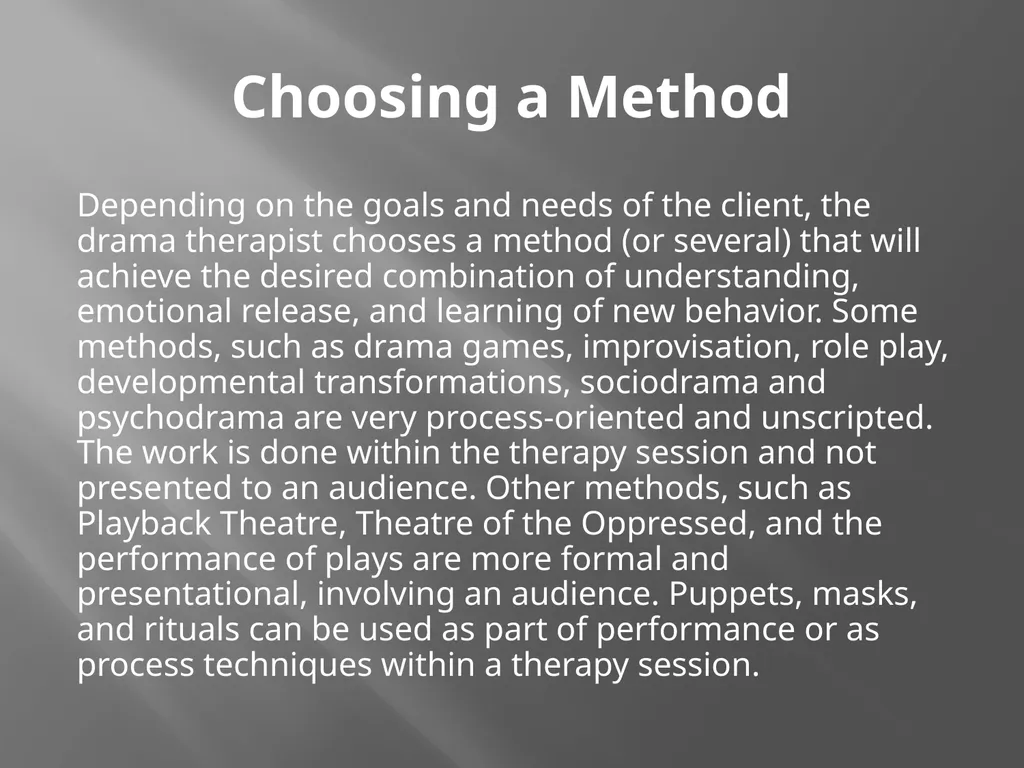 Choosing a Method

Depending on the goals and needs of the client, the drama therapist chooses a method (or several) that will achieve the desired combination of understanding, emotional release, and learning of new behavior. Some methods, such as drama games, improvisation, role play, developmental transformations, sociodrama and psychodrama are very process-oriented and unscripted. The work is done within the therapy session and not presented to an audience. Other methods, such as Playback Theatre, Theatre of the Oppressed, and the performance of plays are more formal and presentational, involving an audience. Puppets, masks, and rituals can be used as part of performance or as process techniques within a therapy session.